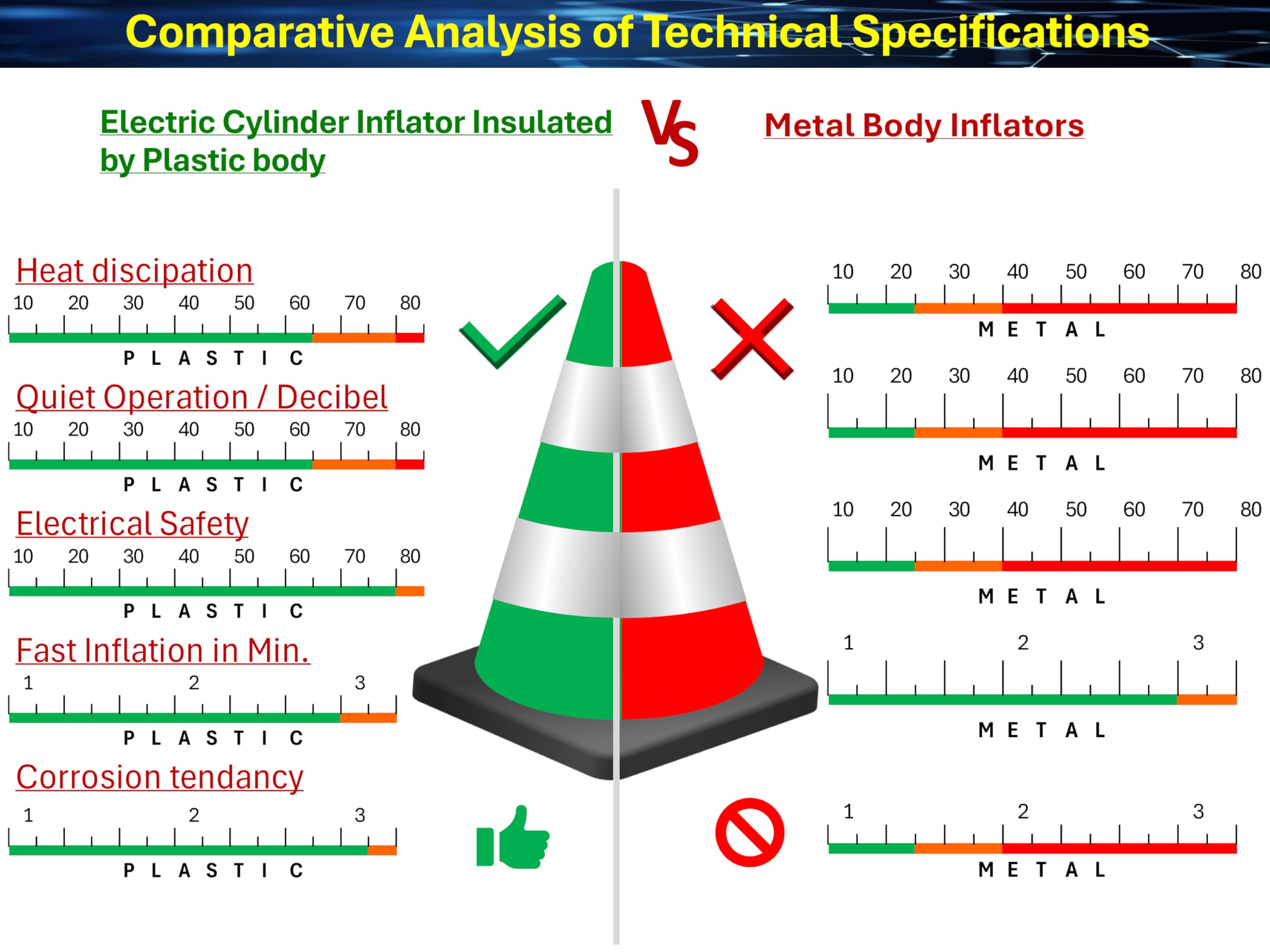 Comparative Analysis of Technical Specifications

Electric Cylinder Inflator Insulated by Plastic body

VS

Metal Body Inflators

Heat discipation

10 20 30 40 50 60 70 80

PLASTIC

Quiet Operation / Decibel

10 20 30 40 50 60 70 80

PLASTIC

Electrical Safety

10 20 30 40 50 60 70 80

PLASTIC

Fast Inflation in Min.

1 2 3

PLASTIC

Corrosion tendancy

1 2 3

PLASTIC

10 20 30 40 50 60 70 80

METAL

10 20 30 40 50 60 70 80

METAL

10 20 30 40 50 60 70 80

METAL

1 2 3

METAL

1 2 3

METAL